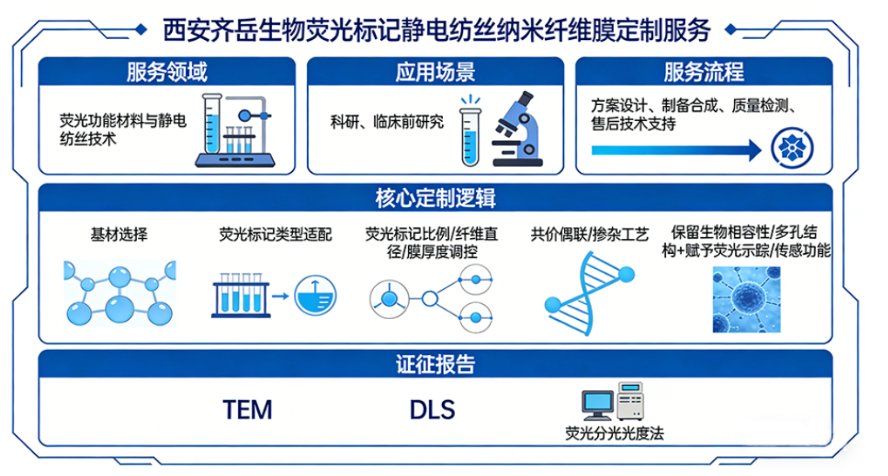 西安齐岳生物荧光标记静电纺丝纳米纤维膜定制服务

服务领域

荧光功能材料与静电纺丝技术

应用场景

科研、临床前研究

服务流程

方案设计、制备合成、质量检测、售后技术支持

核心定制逻辑

基材选择

荧光标记类型适配

荧光标记比例/纤维直径/膜厚度调控

共价偶联/掺杂工艺

保留生物相容性/多孔结构+赋予荧光示踪/传感功能

证征报告

TEM

DLS

荧光分光光度法